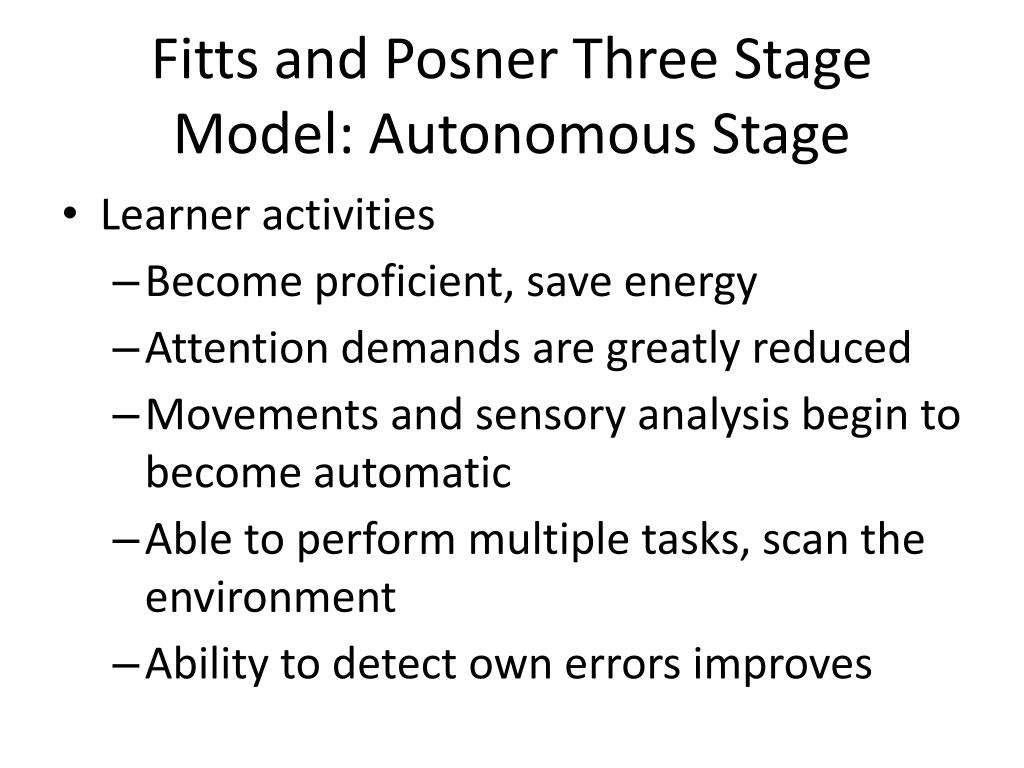 Fitts and Posner Three Stage Model: Autonomous Stage

• Learner activities
– Become proficient, save energy
– Attention demands are greatly reduced
– Movements and sensory analysis begin to become automatic
– Able to perform multiple tasks, scan the environment
– Ability to detect own errors improves